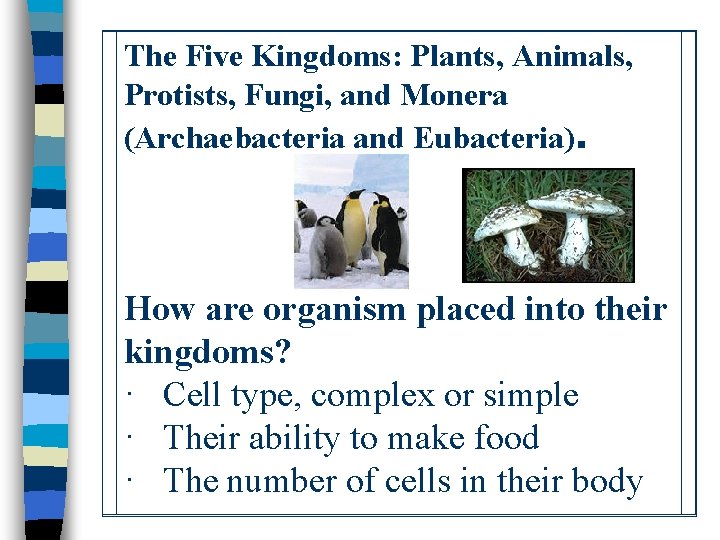 The Five Kingdoms: Plants, Animals, Protists, Fungi, and Monera (Archaebacteria and Eubacteria).

How are organism placed into their kingdoms?

· Cell type, complex or simple
· Their ability to make food
· The number of cells in their body